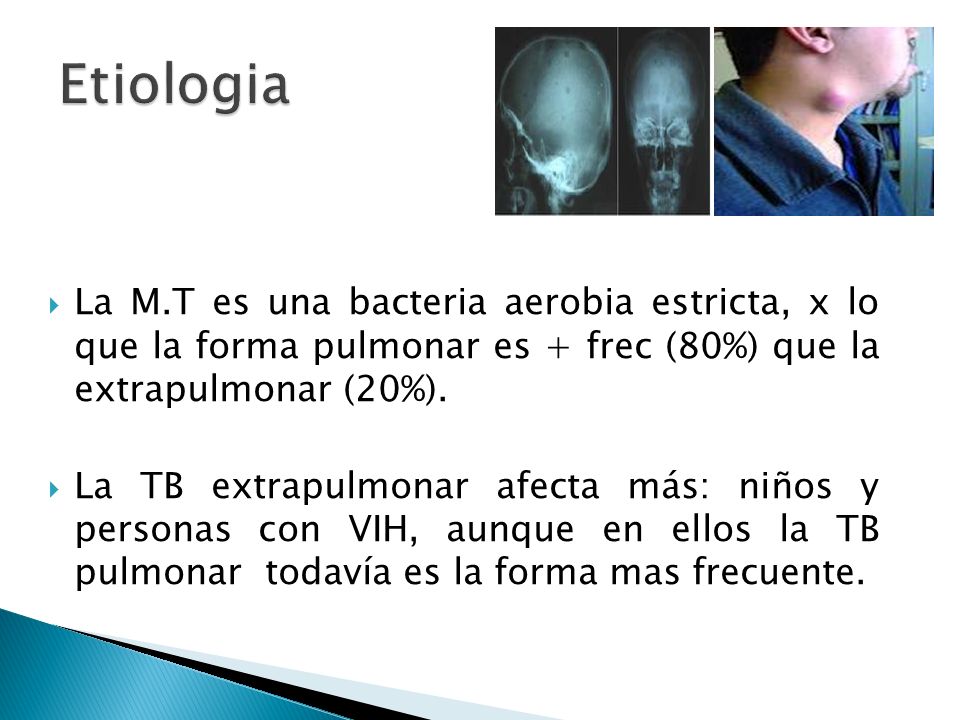 Etiologia

La M.T es una bacteria aerobia estricta, x lo que la forma pulmonar es + frec (80%) que la extrapulmonar (20%).

La TB extrapulmonar afecta más: niños y personas con VIH, aunque en ellos la TB pulmonar todavía es la forma mas frecuente.